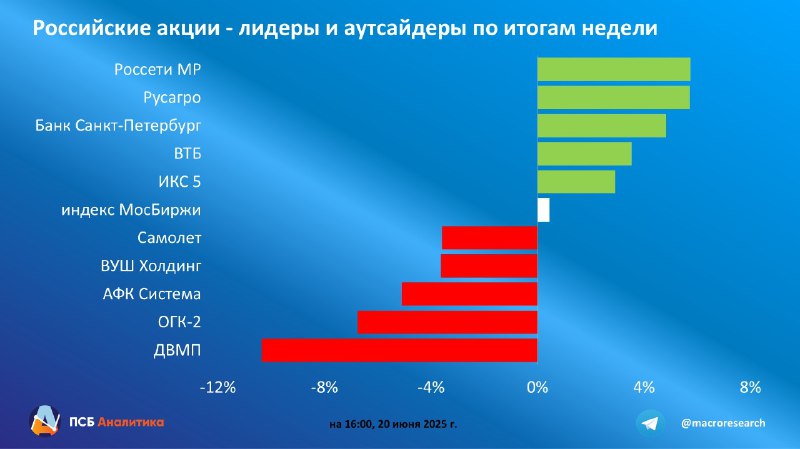 Российские акции - лидеры и аутсайдеры по итогам недели

Россети МР
Русагро
Банк Санкт-Петербург
ВТБ
ИКС 5
индекс МосБиржи
Самолет
ВУШ Холдинг
АФК Система
ОГК-2
ДВМП

-12%
-8%
-4%
0%
4%
8%

ПСБ Аналитика

на 16:00, 20 июня 2025 г.

@macroresearch